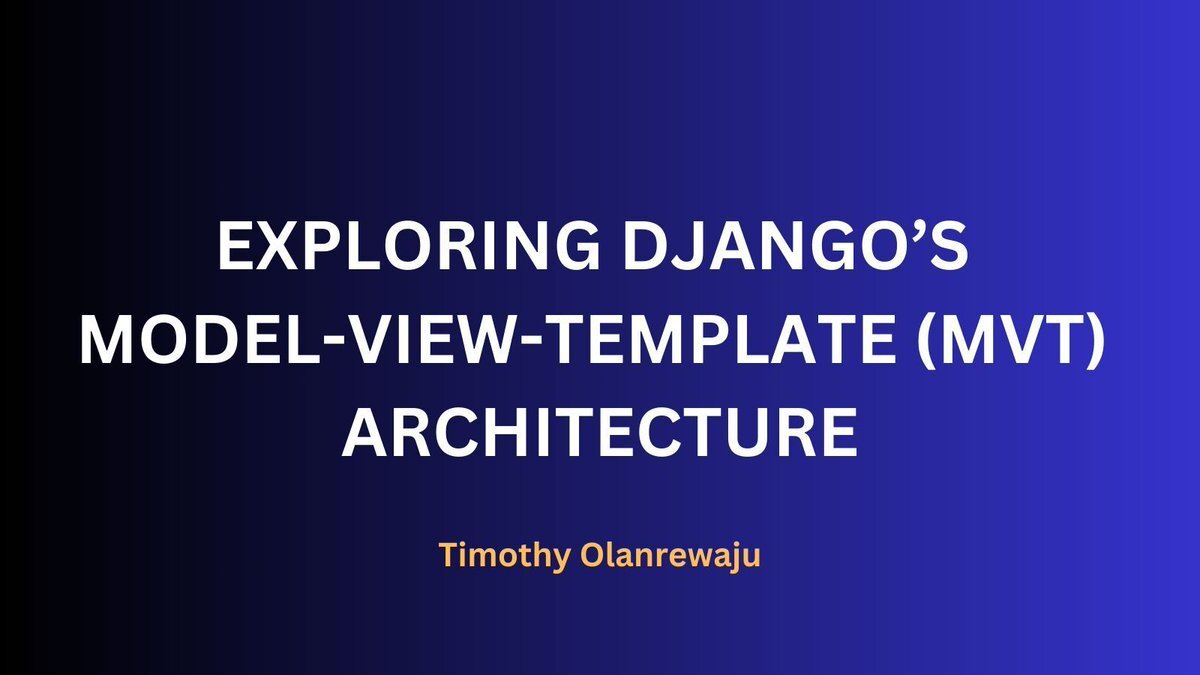 EXPLORING DJANGO’S MODEL-VIEW-TEMPLATE (MVT) ARCHITECTURE

Timothy Olanrewaju